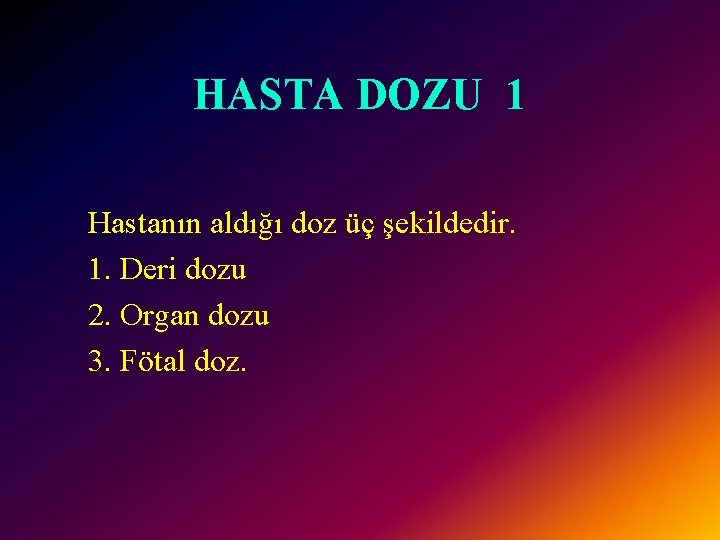 HASTA DOZU 1

Hastanın aldığı doz üç şekildedir.
1. Deri dozu
2. Organ dozu
3. Fötal doz.